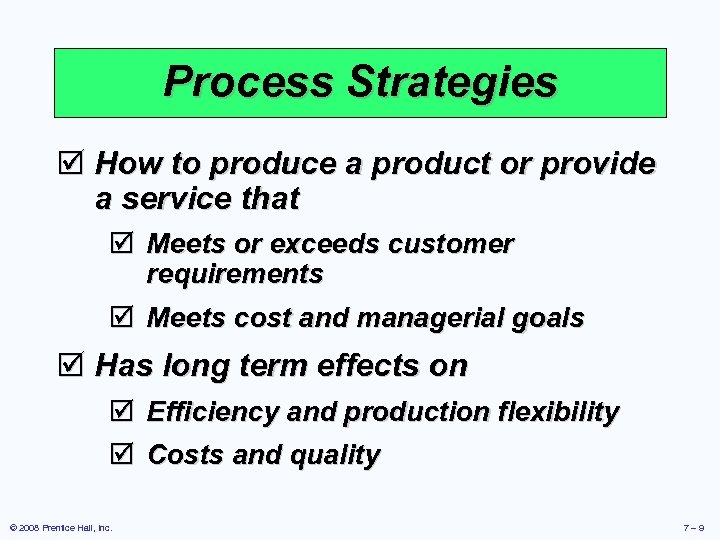 Process Strategies

☑ How to produce a product or provide a service that

☑ Meets or exceeds customer requirements

☑ Meets cost and managerial goals

☑ Has long term effects on

☑ Efficiency and production flexibility

☑ Costs and quality

© 2008 Prentice Hall, Inc.

7 – 9